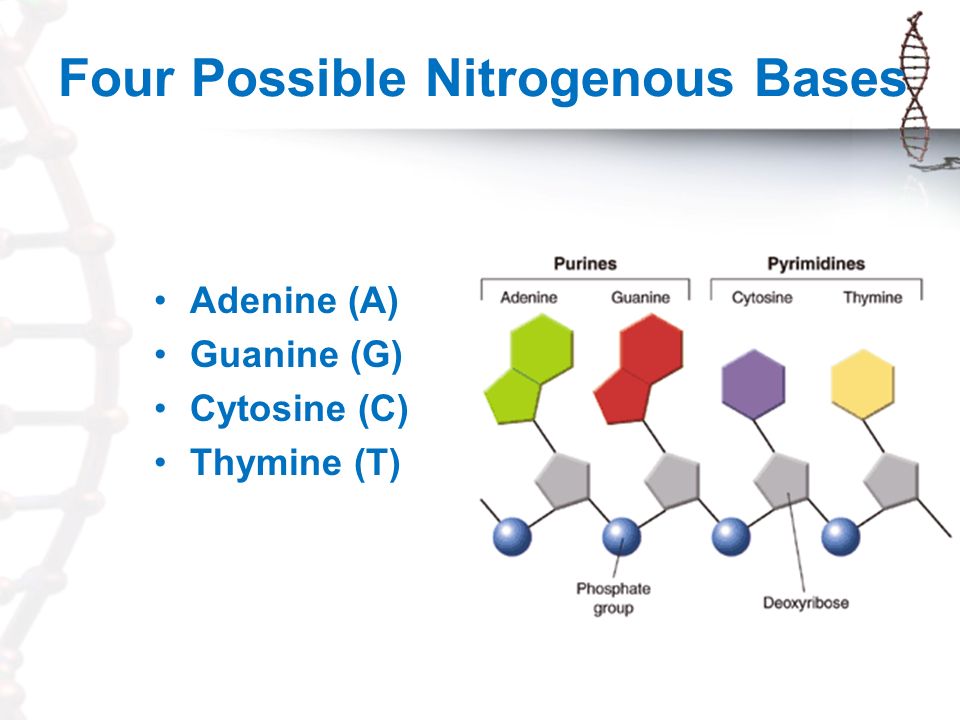 Four Possible Nitrogenous Bases

• Adenine (A)
• Guanine (G)
• Cytosine (C)
• Thymine (T)

Purines

Adenine Guanine

Pyrimidines

Cytosine Thymine

Phosphate group

Deoxyribose